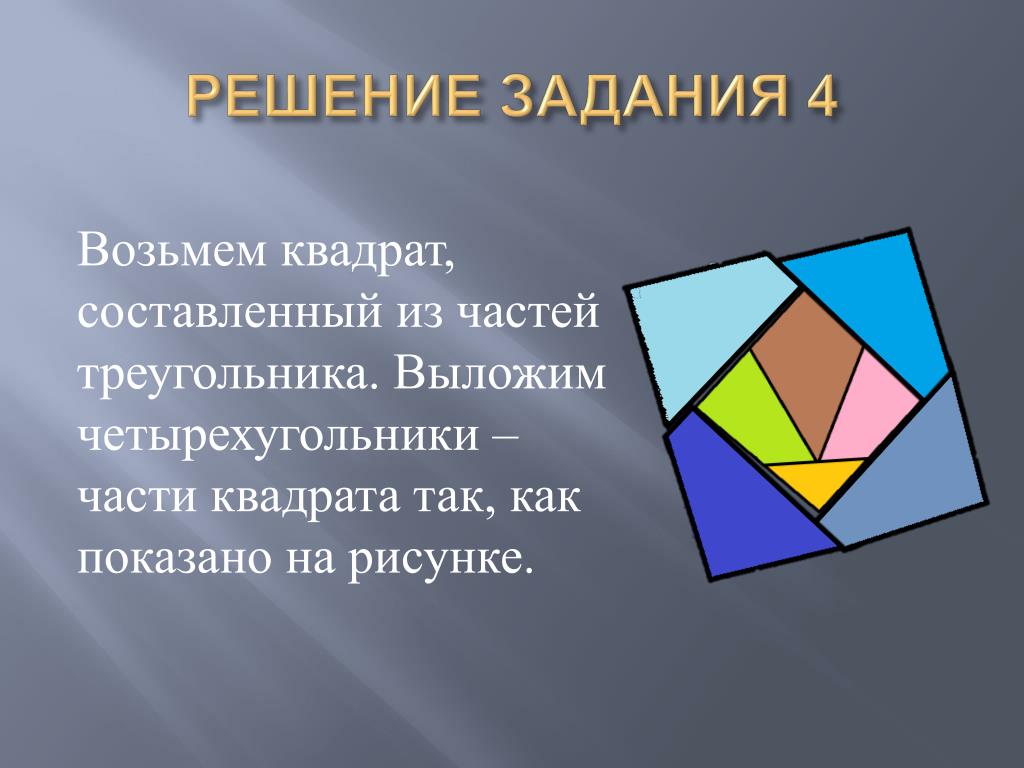 РЕШЕНИЕ ЗАДАНИЯ 4

Возьмем квадрат, составленный из частей треугольника. Выложим четырехугольники – части квадрата так, как показано на рисунке.